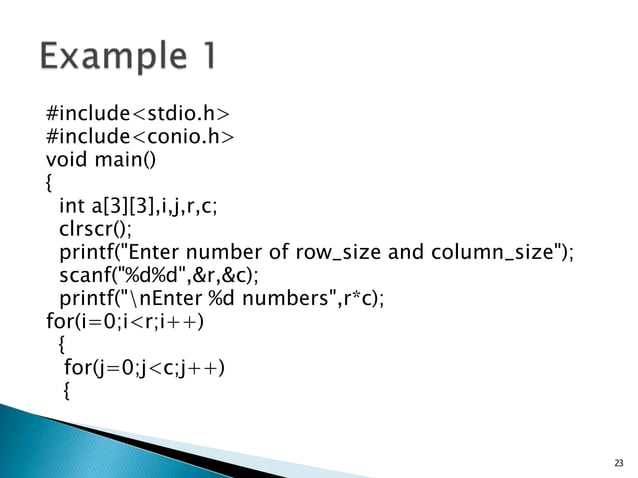 Example 1

#include<stdio.h>
#include<conio.h>
void main()
{
  int a[3][3],i,j,r,c;
  clrscr();
  printf("Enter number of row_size and column_size");
  scanf("%d%d",&r,&c);
  printf("\nEnter %d numbers",r*c);
for(i=0;i<r;i++)
  {
   for(j=0;j<c;j++)
   {

23